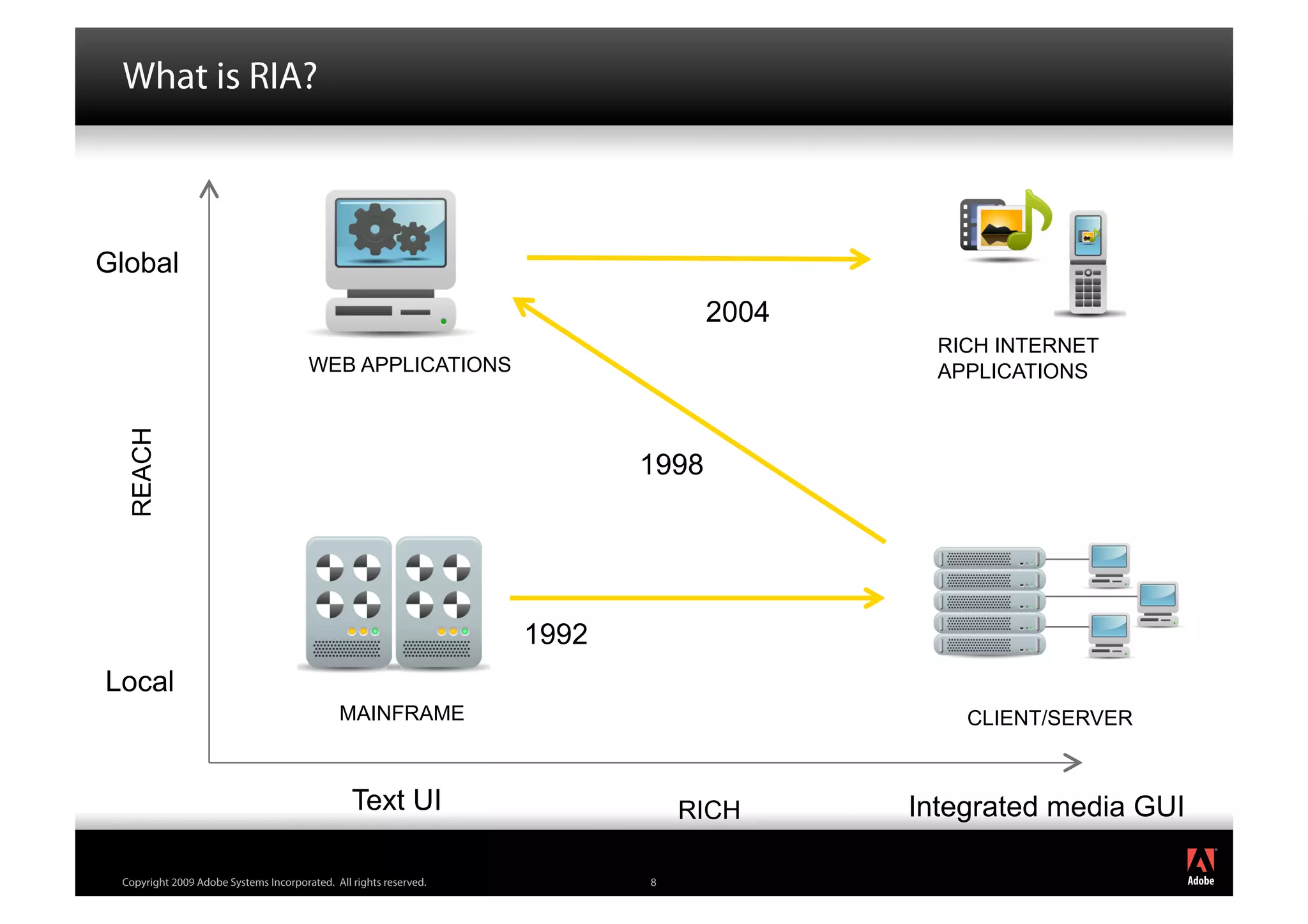 What is RIA?

Global

REACH

Local

WEB APPLICATIONS

2004

RICH INTERNET APPLICATIONS

1998

1992

MAINFRAME

CLIENT/SERVER

Text UI

RICH

Integrated media GUI

Copyright 2009 Adobe Systems Incorporated. All rights reserved.

8

Adobe